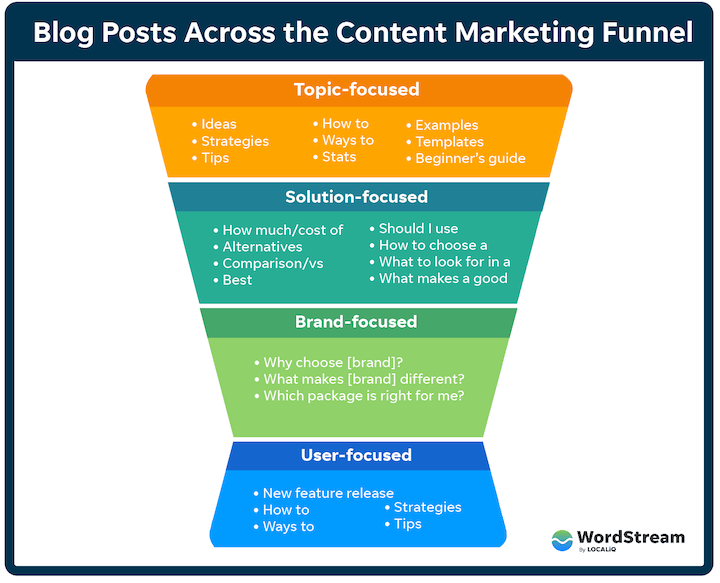 Blog Posts Across the Content Marketing Funnel

Topic-focused

• Ideas
• Strategies
• Tips

• How to
• Ways to
• Stats

• Examples
• Templates
• Beginner's guide

Solution-focused

• How much/cost of
• Alternatives
• Comparison/vs
• Best

• Should I use
• How to choose a
• What to look for in a
• What makes a good

Brand-focused

• Why choose [brand]?
• What makes [brand] different?
• Which package is right for me?

User-focused

• New feature release
• How to
• Ways to

• Strategies
• Tips

WordStream
By LOCALiQ